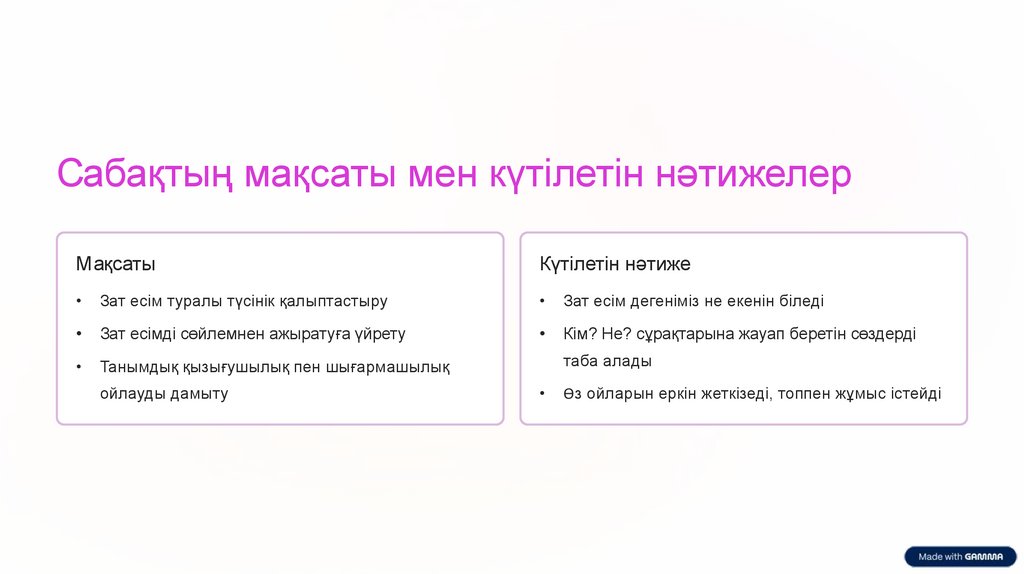 Сабақтың мақсаты мен күтілетін нәтижелер

Мақсаты

• Зат есім туралы түсінік қалыптастыру
• Зат есімді сөйлемнен ажыратуға үйрету
• Танымдық қызығушылық пен шығармашылық ойлауды дамыту

Күтілетін нәтиже

• Зат есім дегеніміз не екенін біледі
• Кім? Не? сұрақтарына жауап беретін сөздерді таба алады
• Өз ойларын еркін жеткізеді, топпен жұмыс істейді

Made with GAMMA